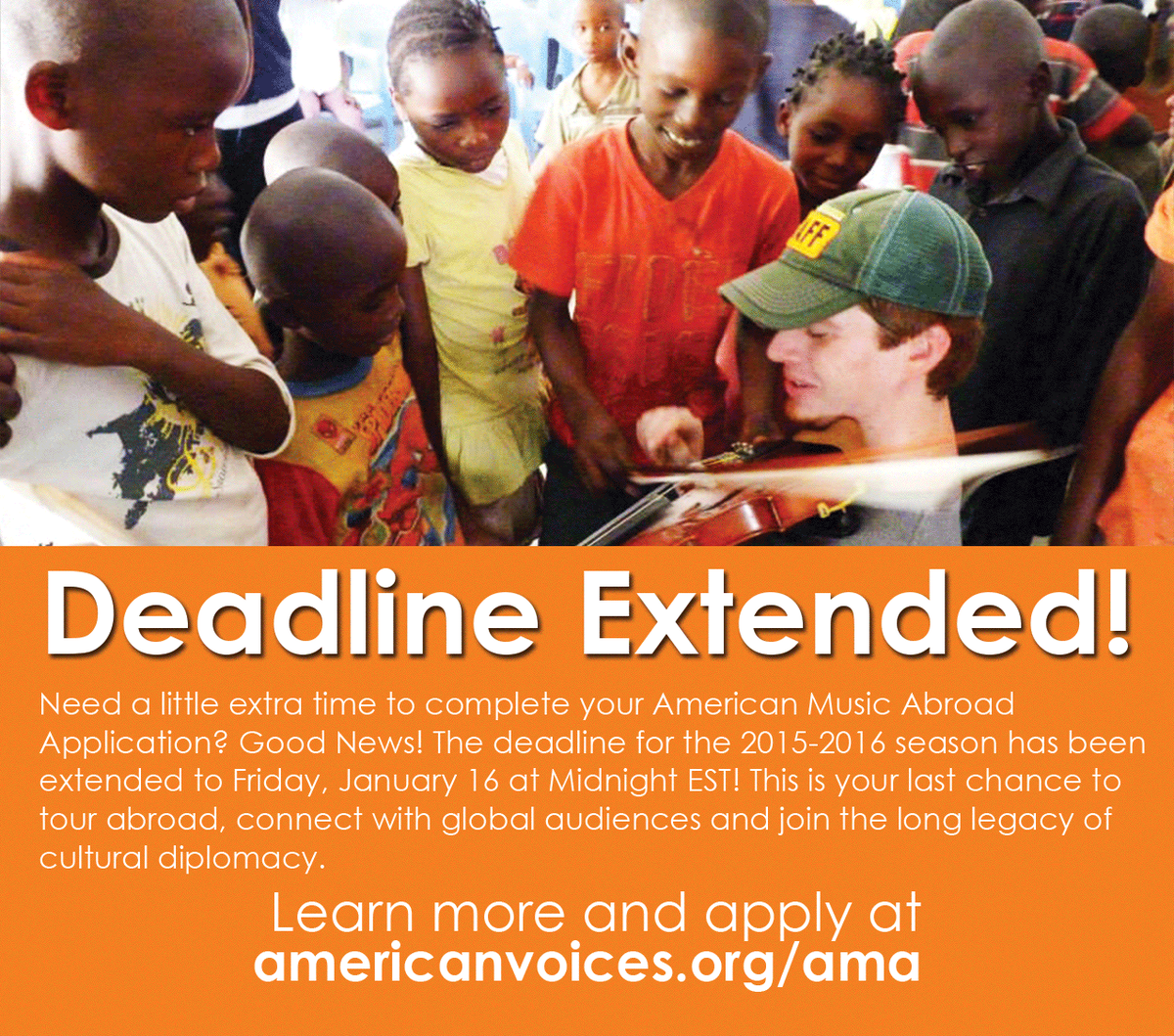 Deadline Extended!

Need a little extra time to complete your American Music Abroad Application? Good News! The deadline for the 2015-2016 season has been extended to Friday, January 16 at Midnight EST! This is your last chance to tour abroad, connect with global audiences and join the long legacy of cultural diplomacy.

Learn more and apply at
americanvoices.org/ama